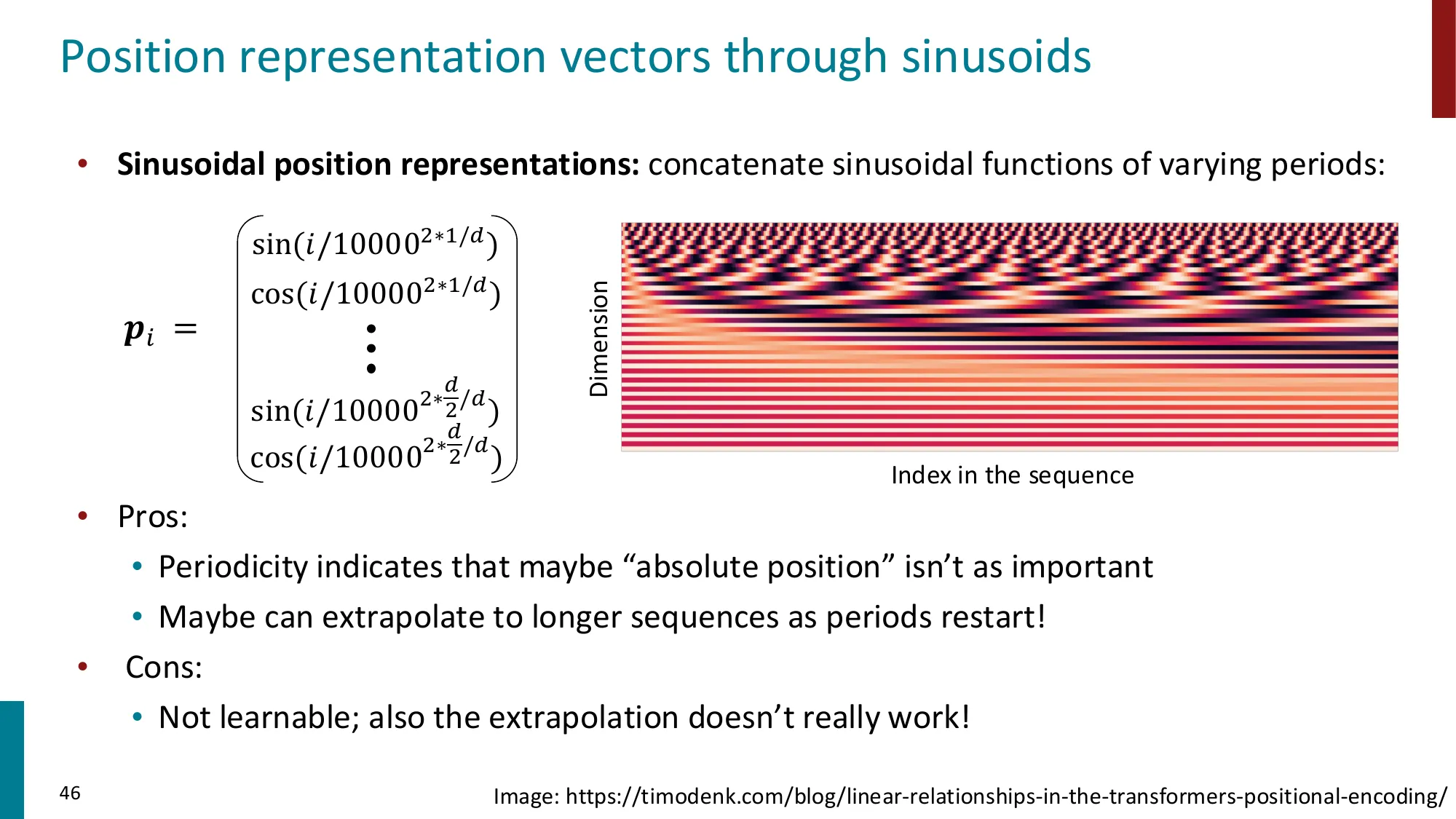 Position representation vectors through sinusoids

• **Sinusoidal position representations:** concatenate sinusoidal functions of varying periods:

$\boldsymbol{p}_i = \begin{pmatrix} \sin(i/10000^{2*1/d}) \\ \cos(i/10000^{2*1/d}) \\ \vdots \\ \sin(i/10000^{2*\frac{d}{2}/d}) \\ \cos(i/10000^{2*\frac{d}{2}/d}) \end{pmatrix}$

Dimension

Index in the sequence

• Pros:
  • Periodicity indicates that maybe “absolute position” isn’t as important
  • Maybe can extrapolate to longer sequences as periods restart!
• Cons:
  • Not learnable; also the extrapolation doesn’t really work!

46

Image: https://timodenk.com/blog/linear-relationships-in-the-transformers-positional-encoding/